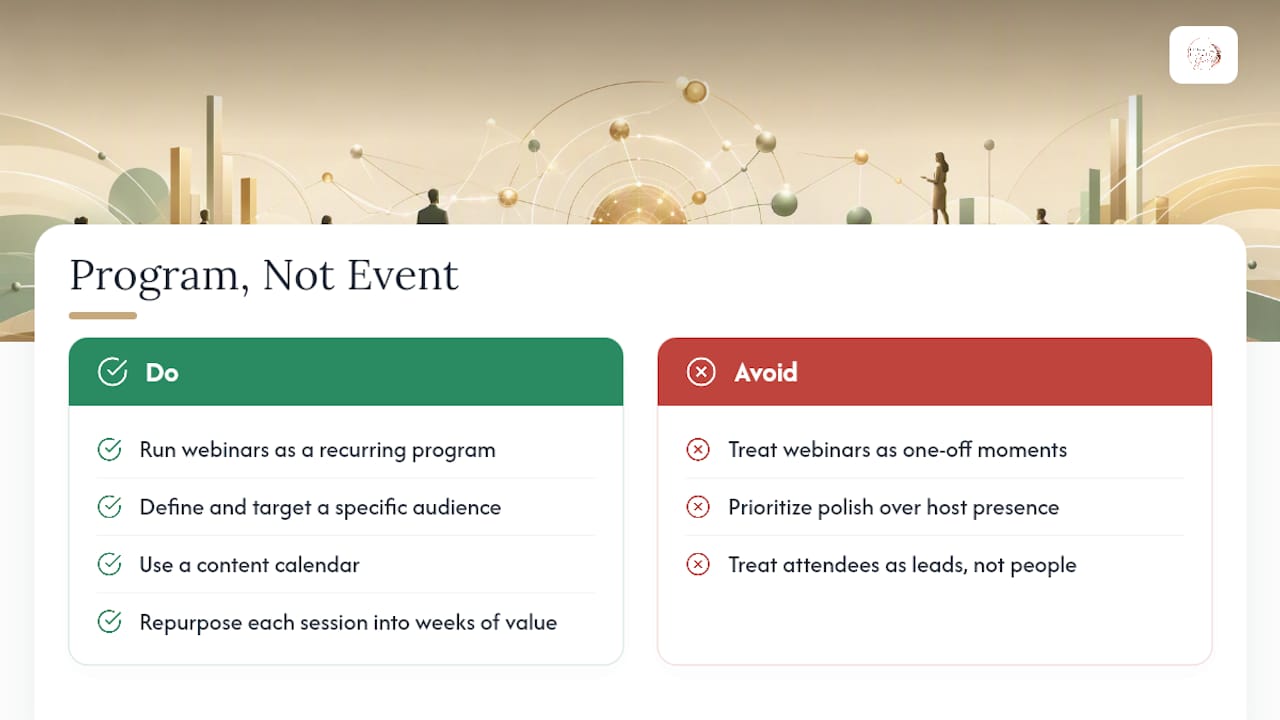 Program, Not Event

Do

Run webinars as a recurring program

Define and target a specific audience

Use a content calendar

Repurpose each session into weeks of value

Avoid

Treat webinars as one-off moments

Prioritize polish over host presence

Treat attendees as leads, not people